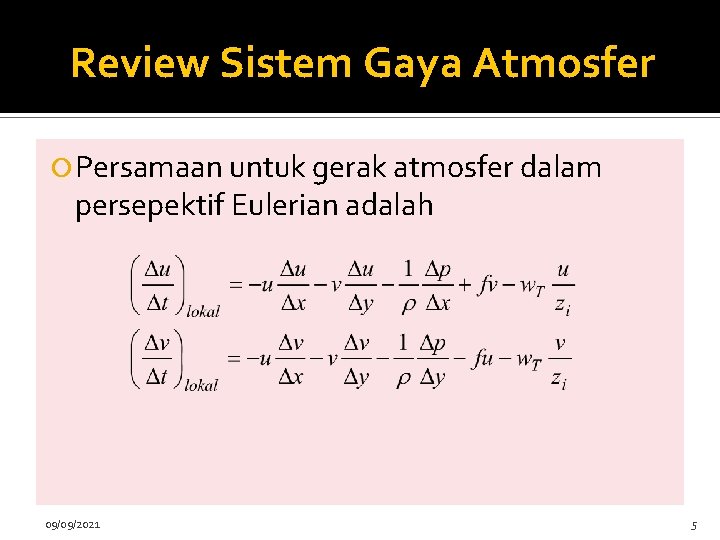 Review Sistem Gaya Atmosfer

Persamaan untuk gerak atmosfer dalam persepektif Eulerian adalah

$\left(\frac{\Delta u}{\Delta t}\right)_{lokal} = -u\frac{\Delta u}{\Delta x} - v\frac{\Delta u}{\Delta y} - \frac{1}{\rho}\frac{\Delta p}{\Delta x} + fv - w_T\frac{u}{z_i}$

$\left(\frac{\Delta v}{\Delta t}\right)_{lokal} = -u\frac{\Delta v}{\Delta x} - v\frac{\Delta v}{\Delta y} - \frac{1}{\rho}\frac{\Delta p}{\Delta y} - fu - w_T\frac{v}{z_i}$

09/09/2021

5